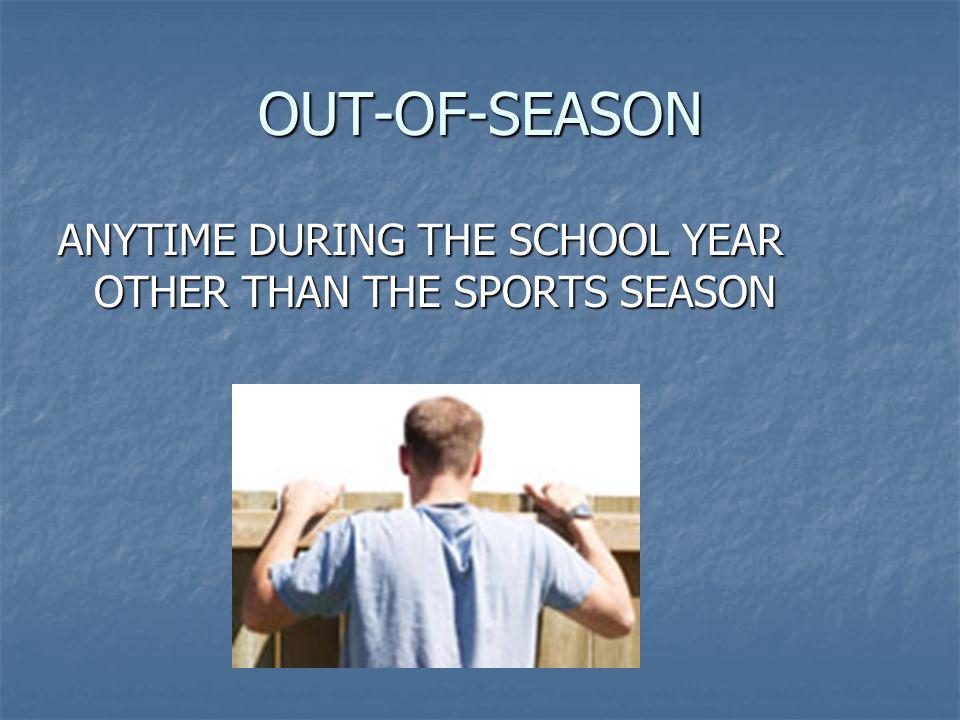 OUT-OF-SEASON

ANYTIME DURING THE SCHOOL YEAR OTHER THAN THE SPORTS SEASON